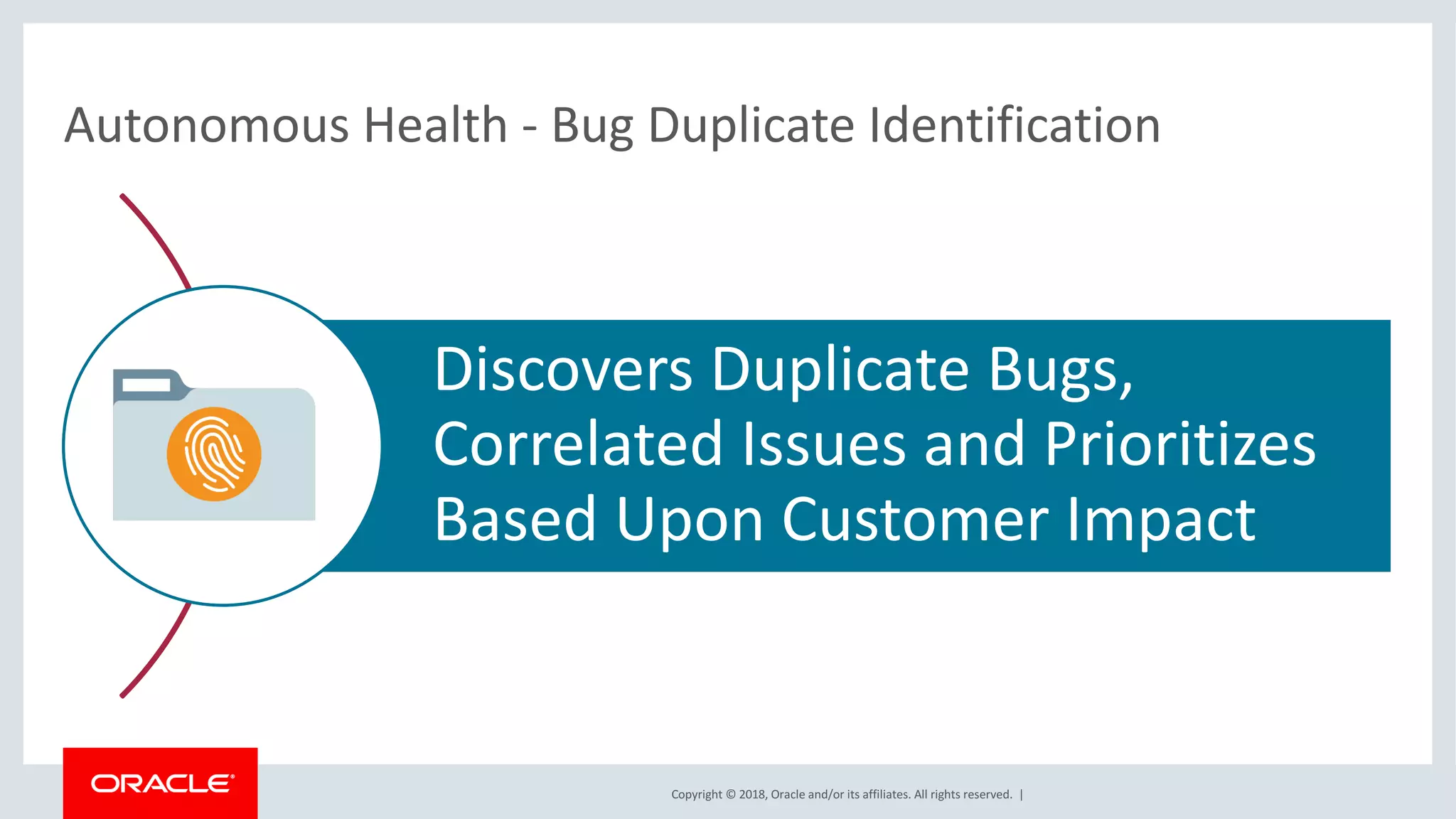 Autonomous Health - Bug Duplicate Identification

Discovers Duplicate Bugs, Correlated Issues and Prioritizes Based Upon Customer Impact

ORACLE

Copyright © 2018, Oracle and/or its affiliates. All rights reserved. |